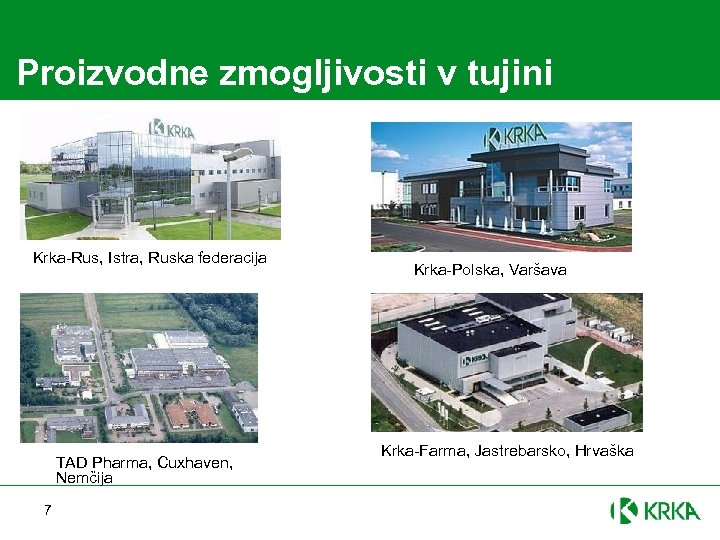 Proizvodne zmogljivosti v tujini

KRKA

Krka-Rus, Istra, Ruska federacija

KRKA

Krka-Polska, Varšava

TAD Pharma, Cuxhaven, Nemčija

KRKA

Krka-Farma, Jastrebarsko, Hrvaška

7

KRKA